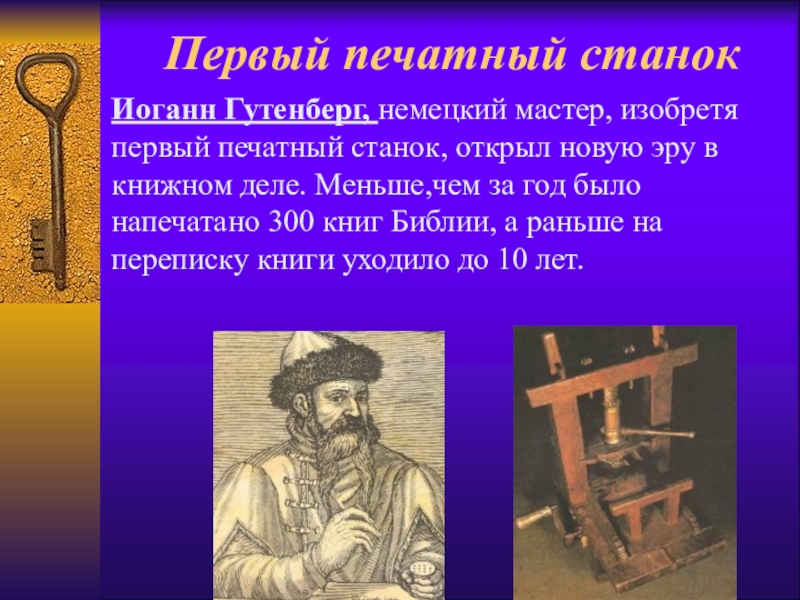 Первый печатный станок

Иоганн Гутенберг, немецкий мастер, изобретя первый печатный станок, открыл новую эру в книжном деле. Меньше,чем за год было напечатано 300 книг Библии, а раньше на переписку книги уходило до 10 лет.